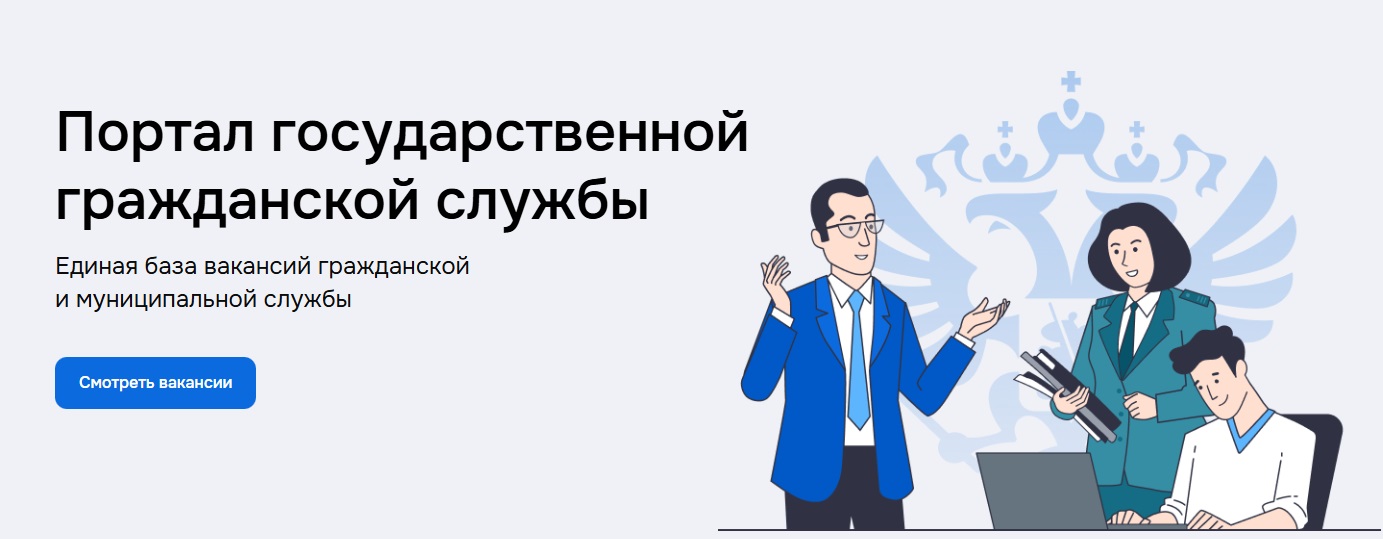 Портал государственной гражданской службы

Единая база вакансий гражданской и муниципальной службы

Смотреть вакансии